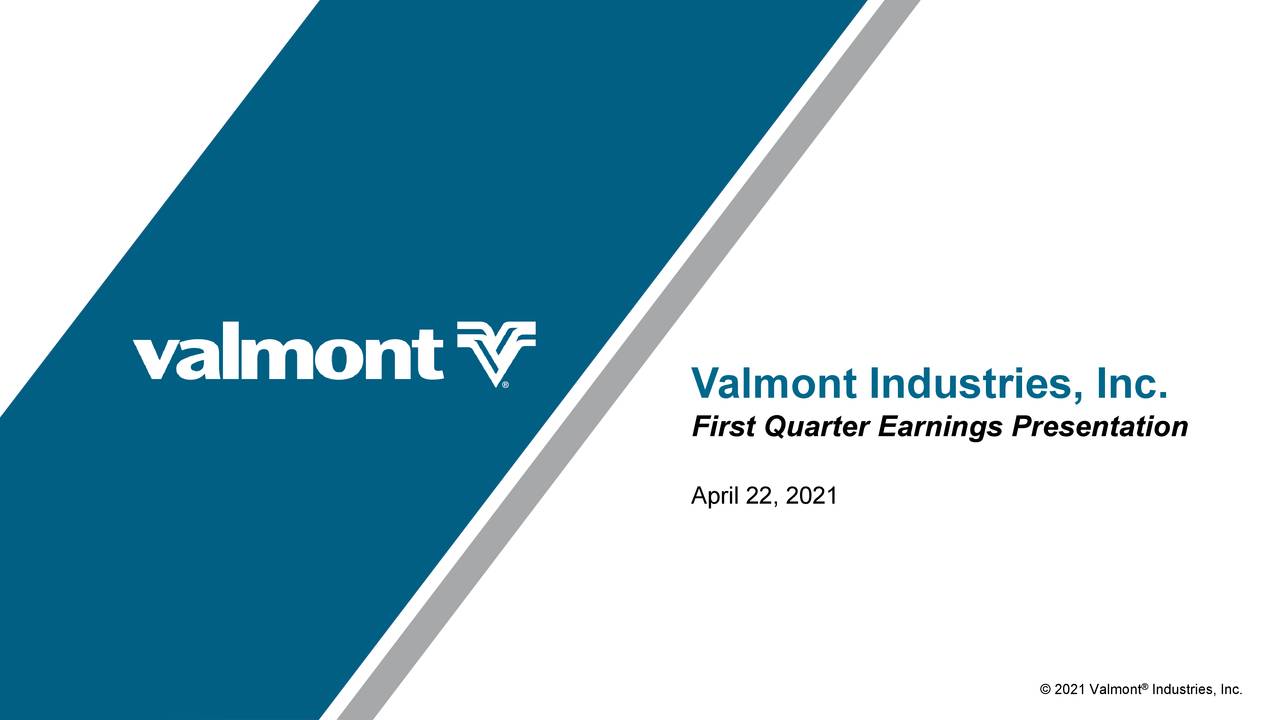 valmont®

Valmont Industries, Inc.
First Quarter Earnings Presentation

April 22, 2021

© 2021 Valmont® Industries, Inc.